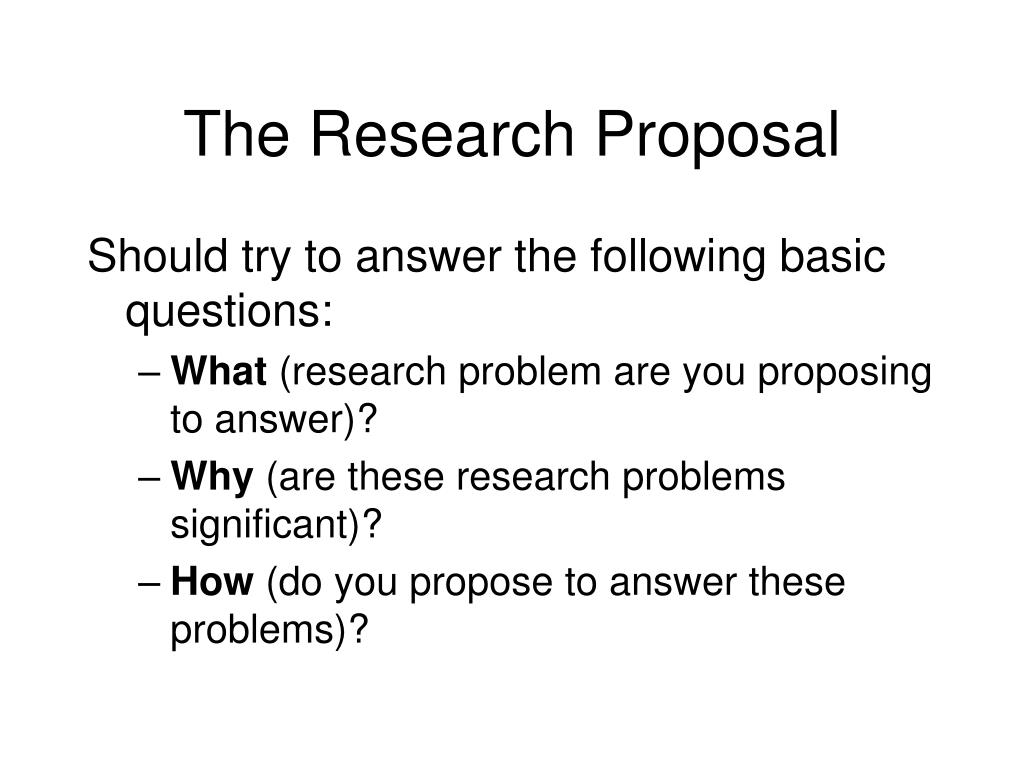 The Research Proposal

Should try to answer the following basic questions:

– What (research problem are you proposing to answer)?
– Why (are these research problems significant)?
– How (do you propose to answer these problems)?